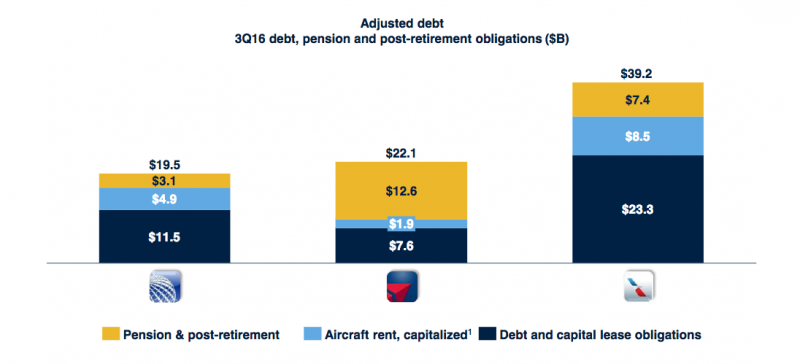 Adjusted debt
3Q16 debt, pension and post-retirement obligations ($B)

$19.5
$3.1
$4.9
$11.5

$22.1
$12.6
$1.9
$7.6

$39.2
$7.4
$8.5
$23.3

Pension & post-retirement
Aircraft rent, capitalized$^1$
Debt and capital lease obligations